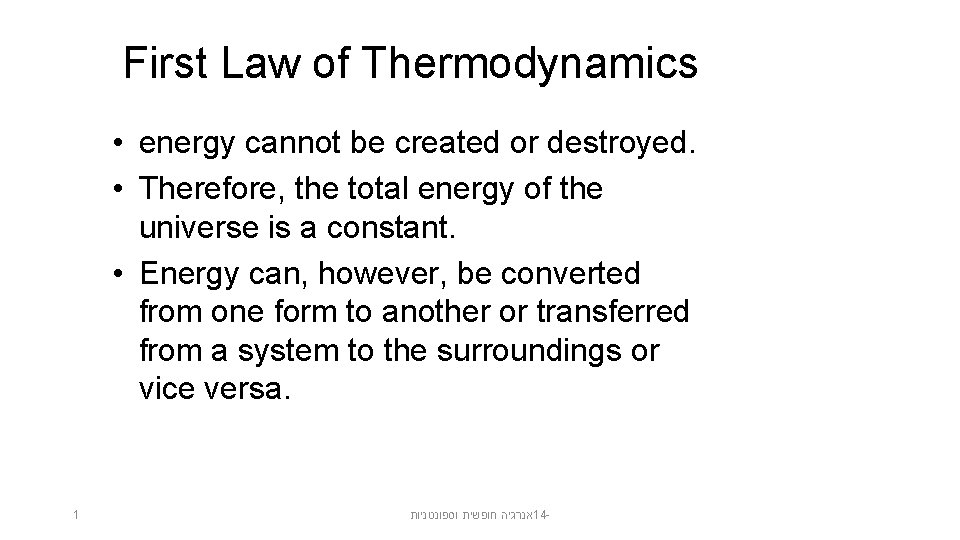 First Law of Thermodynamics

• energy cannot be created or destroyed.
• Therefore, the total energy of the universe is a constant.
• Energy can, however, be converted from one form to another or transferred from a system to the surroundings or vice versa.

1

14-אנרגיה חופשית וספונטניות